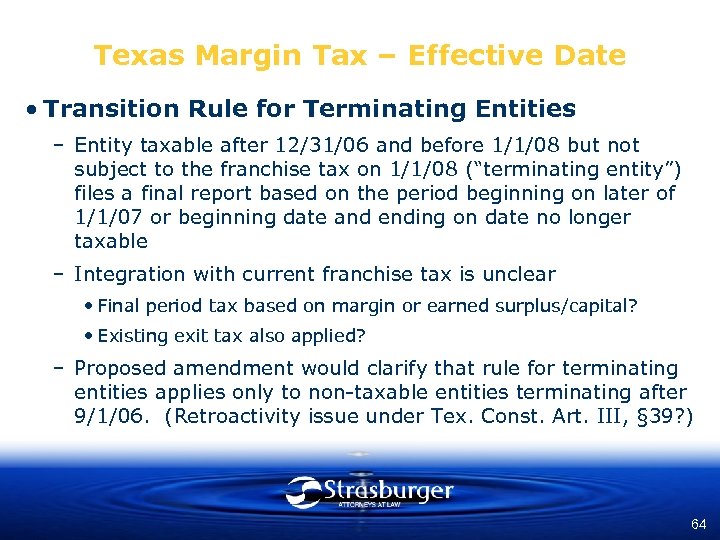 Texas Margin Tax – Effective Date

• Transition Rule for Terminating Entities

– Entity taxable after 12/31/06 and before 1/1/08 but not subject to the franchise tax on 1/1/08 ("terminating entity") files a final report based on the period beginning on later of 1/1/07 or beginning date and ending on date no longer taxable

– Integration with current franchise tax is unclear

• Final period tax based on margin or earned surplus/capital?

• Existing exit tax also applied?

– Proposed amendment would clarify that rule for terminating entities applies only to non-taxable entities terminating after 9/1/06. (Retroactivity issue under Tex. Const. Art. III, §39?)

Strasburger
ATTORNEYS AT LAW

64